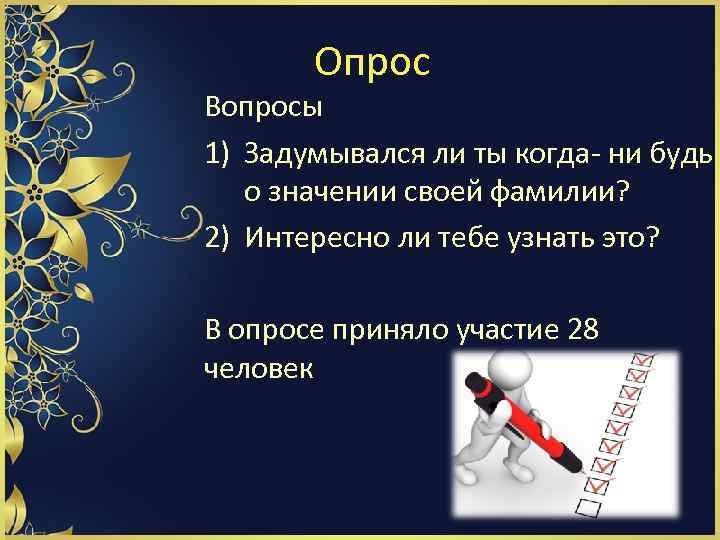 Опрос

Вопросы

1) Задумывался ли ты когда- ни будь о значении своей фамилии?

2) Интересно ли тебе узнать это?

В опросе приняло участие 28 человек